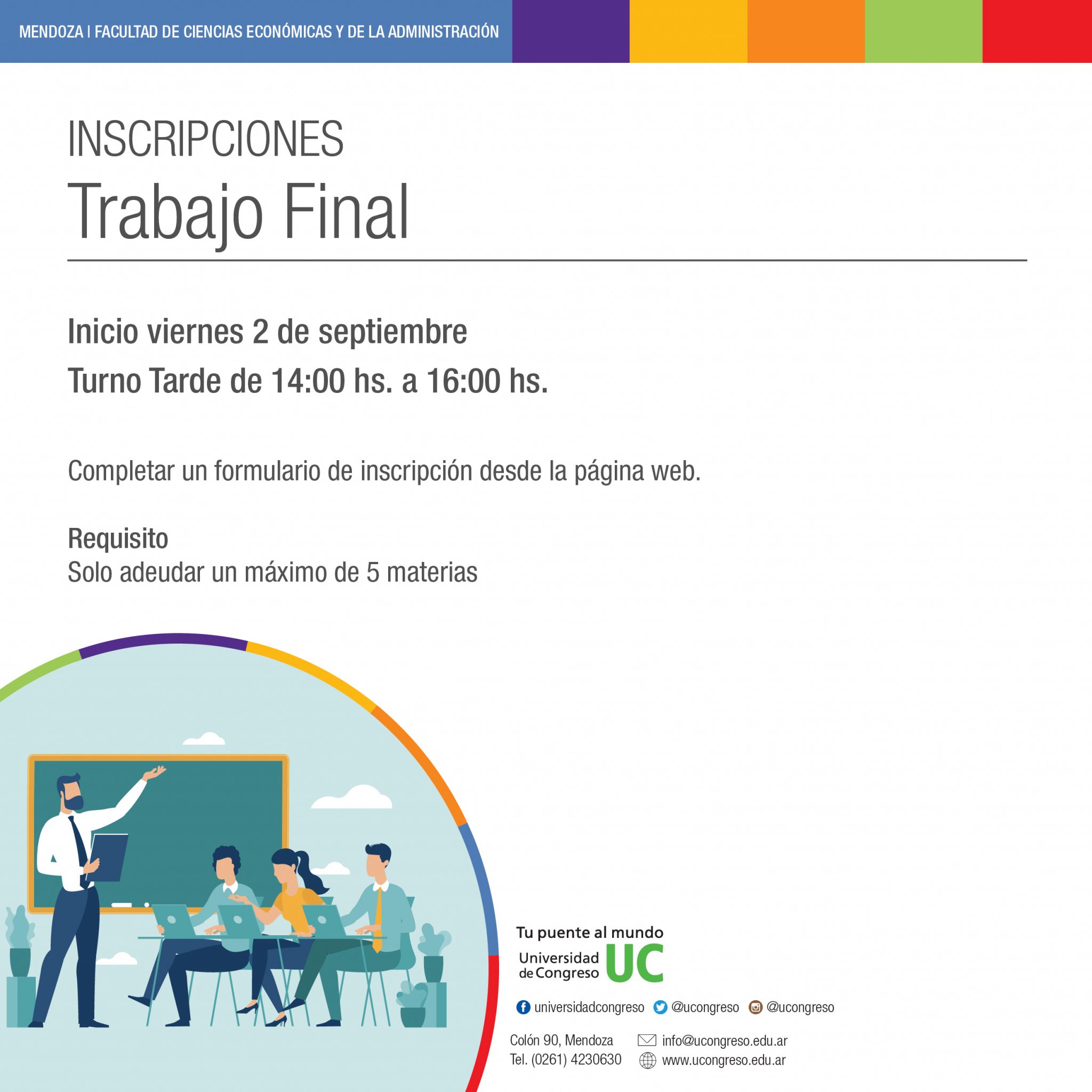 MENDOZA | FACULTAD DE CIENCIAS ECONÓMICAS Y DE LA ADMINISTRACIÓN

INSCRIPCIONES
Trabajo Final

Inicio viernes 2 de septiembre
Turno Tarde de 14:00 hs. a 16:00 hs.

Completar un formulario de inscripción desde la página web.

Requisito
Solo adeudar un máximo de 5 materias

Tu puente al mundo
Universidad de Congreso UC

universidadcongreso @ucongreso @ucongreso

Colón 90, Mendoza
Tel. (0261) 4230630
info@ucongreso.edu.ar
www.ucongreso.edu.ar